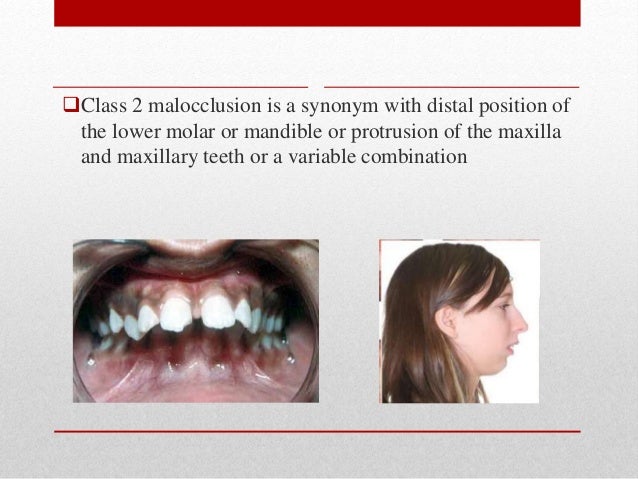 ❑Class 2 malocclusion is a synonym with distal position of the lower molar or mandible or protrusion of the maxilla and maxillary teeth or a variable combination